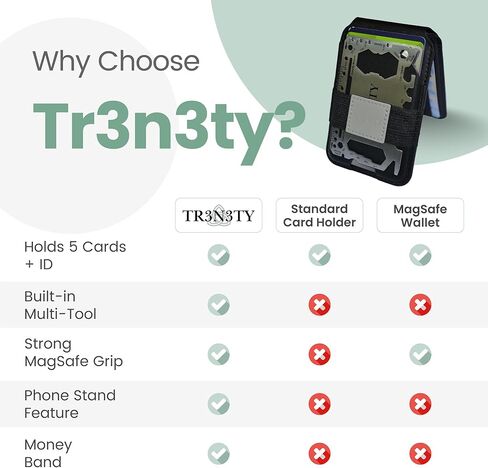 Why Choose

Tr3n3ty?

| | TR3N3TY | Standard Card Holder | MagSafe Wallet |
|---|---|---|---|
| Holds 5 Cards + ID | ✓ | ✓ | ✓ |
| Built-in Multi-Tool | ✓ | ✗ | ✗ |
| Strong MagSafe Grip | ✓ | ✗ | ✓ |
| Phone Stand Feature | ✓ | ✗ | ✗ |
| Money Band | ✓ | ✗ | ✗ |